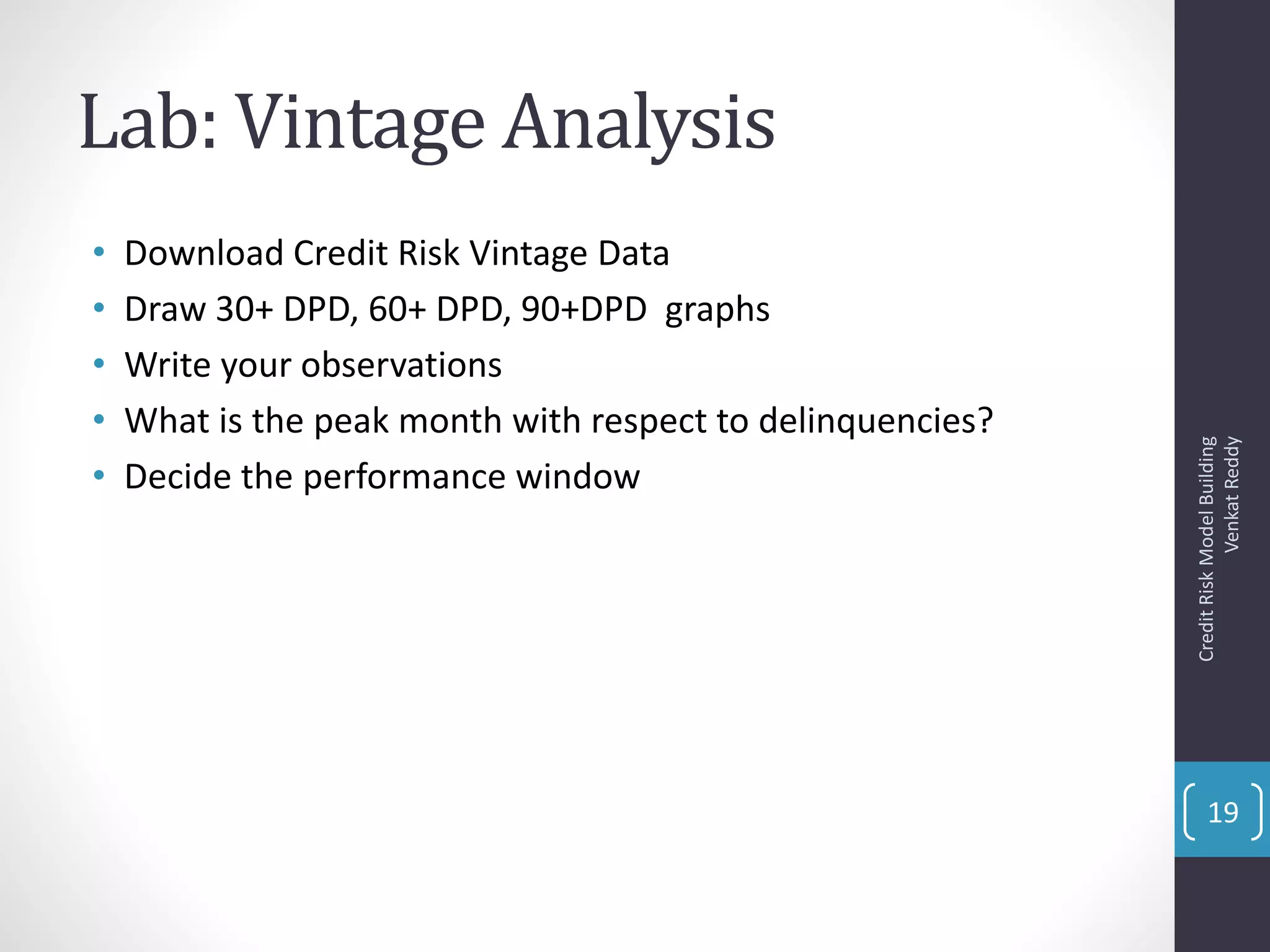 Lab: Vintage Analysis

• Download Credit Risk Vintage Data
• Draw 30+ DPD, 60+ DPD, 90+DPD graphs
• Write your observations
• What is the peak month with respect to delinquencies?
• Decide the performance window

Credit Risk Model Building
Venkat Reddy

19